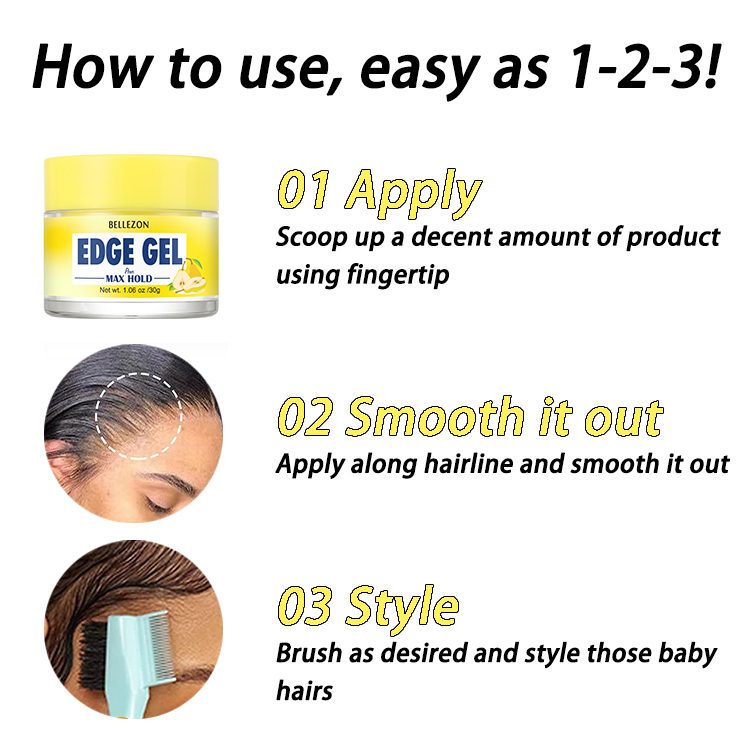 How to use, easy as 1-2-3!

BELLEZON
EDGE GEL
Pear
MAX HOLD
Net wt. 1.06 oz /30g

01 Apply
Scoop up a decent amount of product using fingertip

02 Smooth it out
Apply along hairline and smooth it out

03 Style
Brush as desired and style those baby hairs